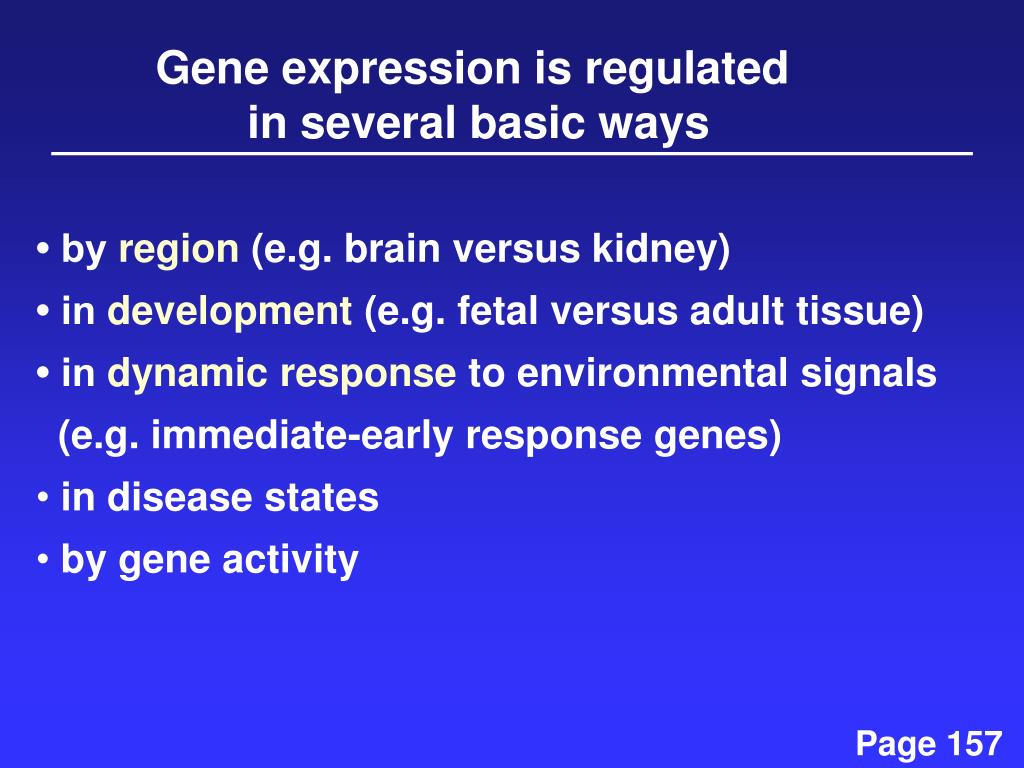 Gene expression is regulated in several basic ways

• by region (e.g. brain versus kidney)
• in development (e.g. fetal versus adult tissue)
• in dynamic response to environmental signals (e.g. immediate-early response genes)
• in disease states
• by gene activity

Page 157